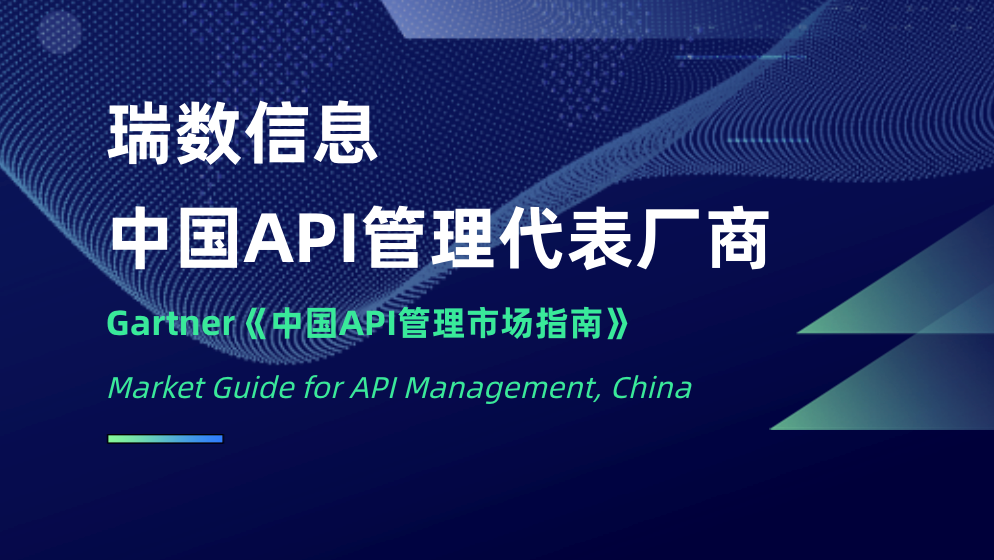 瑞数信息

中国API管理代表厂商

Gartner《中国API管理市场指南》

Market Guide for API Management, China